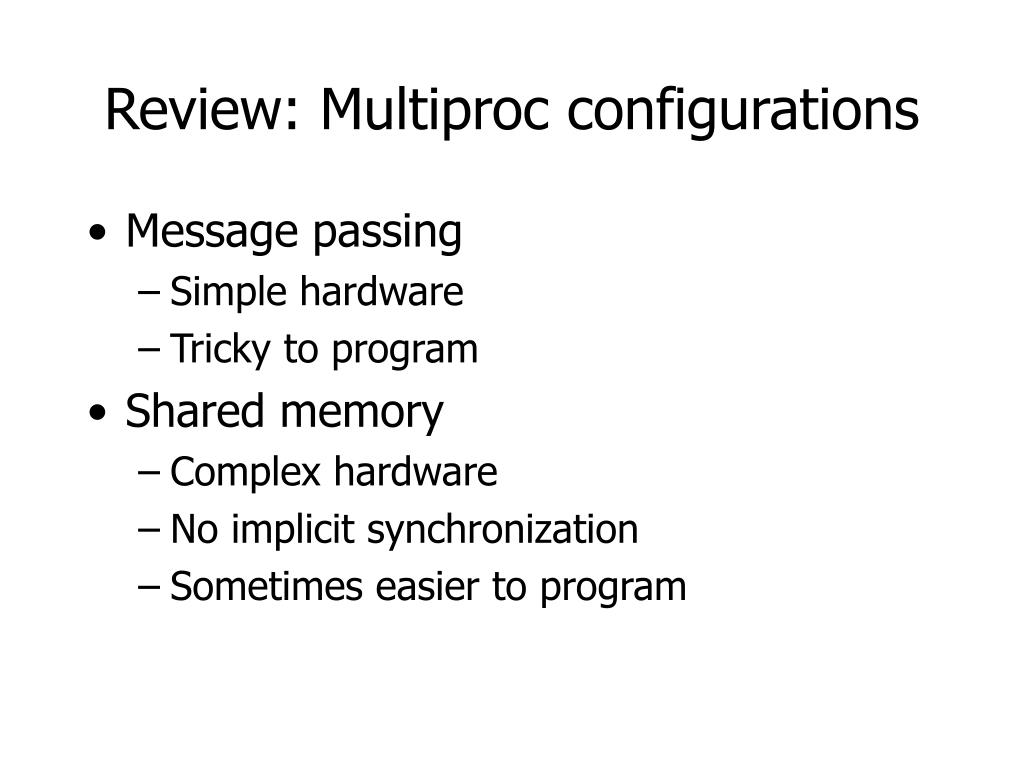 Review: Multiproc configurations

• Message passing
  – Simple hardware
  – Tricky to program
• Shared memory
  – Complex hardware
  – No implicit synchronization
  – Sometimes easier to program